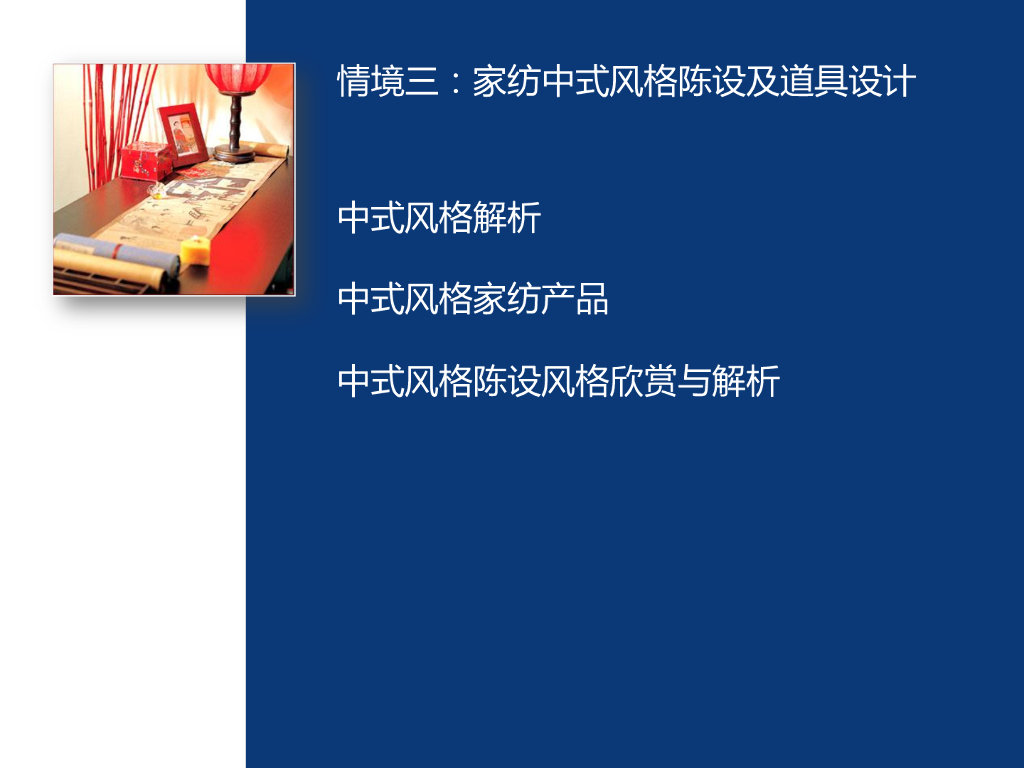 情境三：家纺中式风格陈设及道具设计

中式风格解析

中式风格家纺产品

中式风格陈设风格欣赏与解析